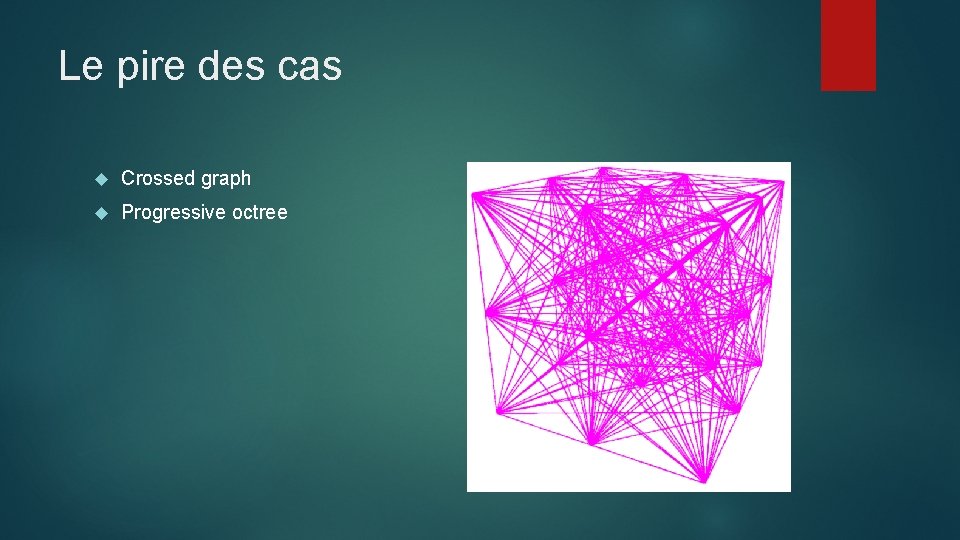 Le pire des cas

Crossed graph

Progressive octree